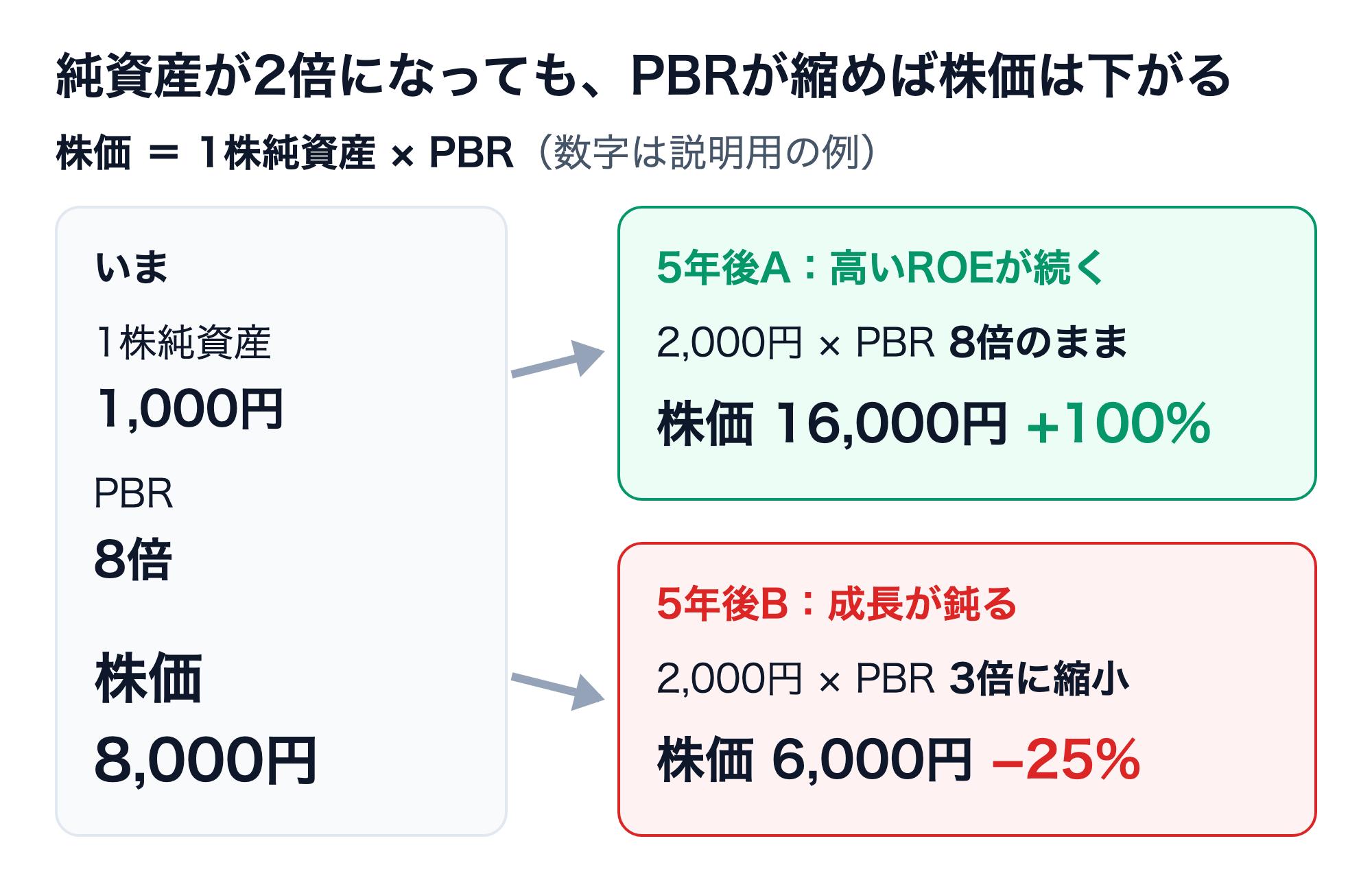 純資産が2倍になっても、PBRが縮めば株価は下がる

株価 ＝ 1株純資産 × PBR（数字は説明用の例）

いま

1株純資産

1,000円

PBR

8倍

株価

8,000円

5年後A：高いROEが続く

2,000円 × PBR 8倍のまま

株価 16,000円 +100%

5年後B：成長が鈍る

2,000円 × PBR 3倍に縮小

株価 6,000円 −25%